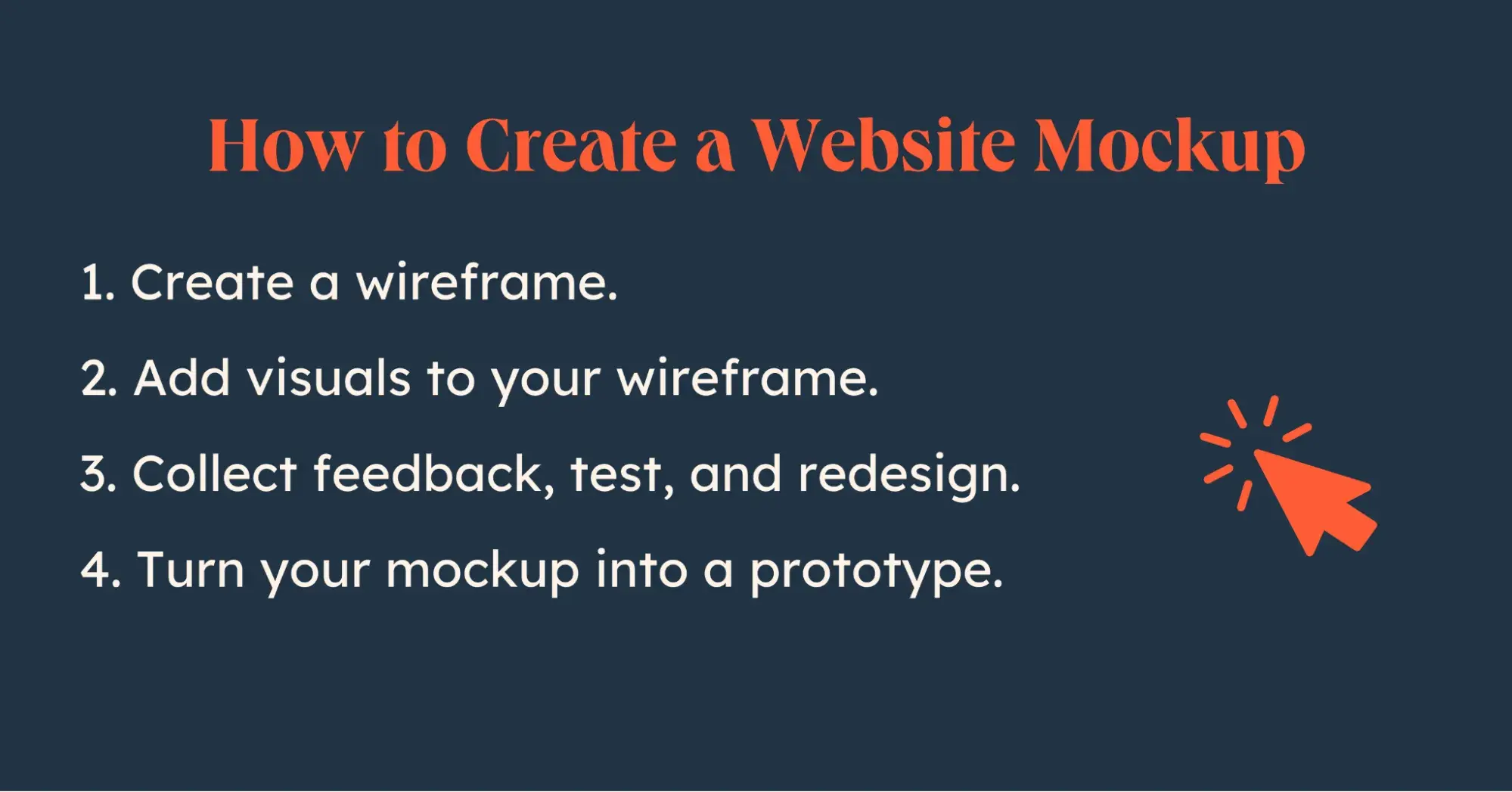 How to Create a Website Mockup

1. Create a wireframe.

2. Add visuals to your wireframe.

3. Collect feedback, test, and redesign.

4. Turn your mockup into a prototype.